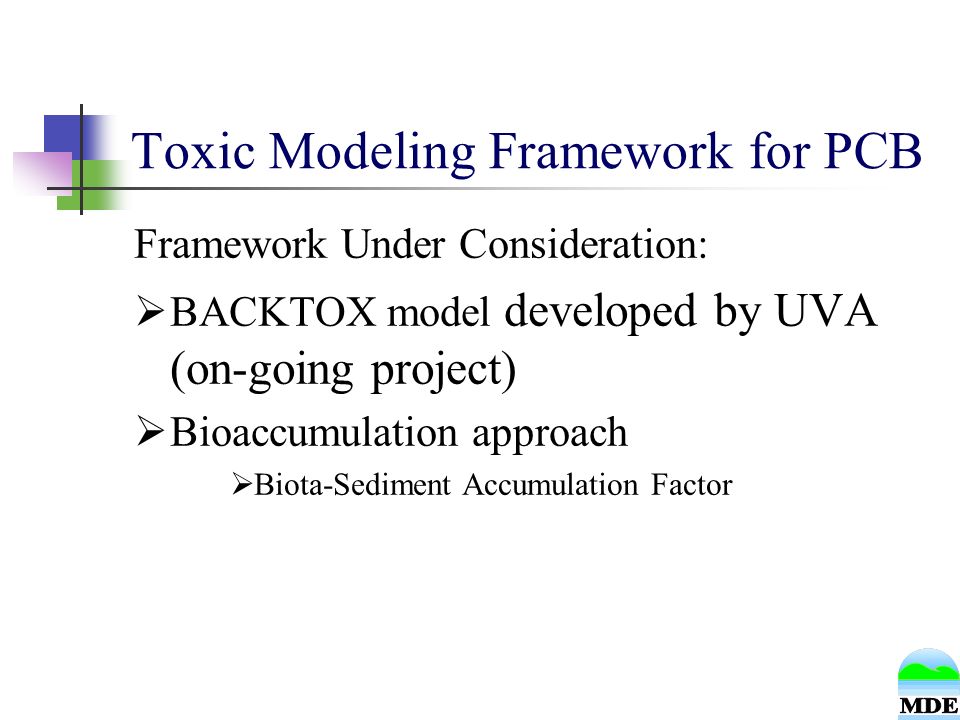 Toxic Modeling Framework for PCB

Framework Under Consideration:

➢BACKTOX model developed by UVA (on-going project)

➢Bioaccumulation approach

➢Biota-Sediment Accumulation Factor

MDE